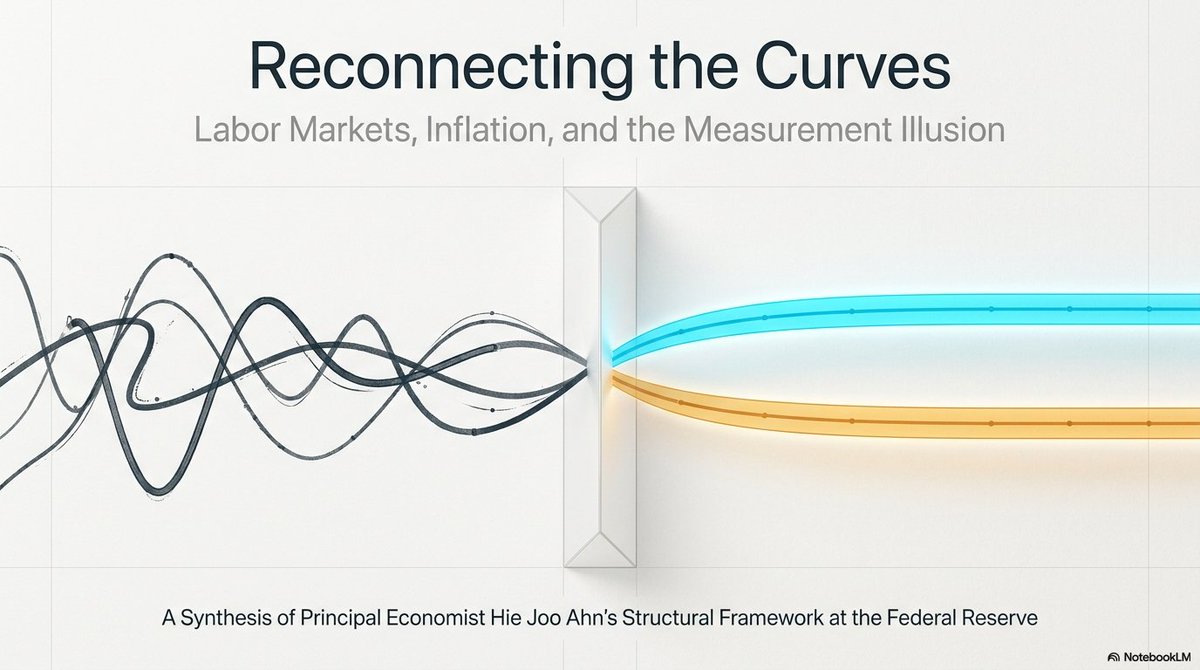 Reconnecting the Curves

Labor Markets, Inflation, and the Measurement Illusion

A Synthesis of Principal Economist Hie Joo Ahn's Structural Framework at the Federal Reserve

NotebookLM